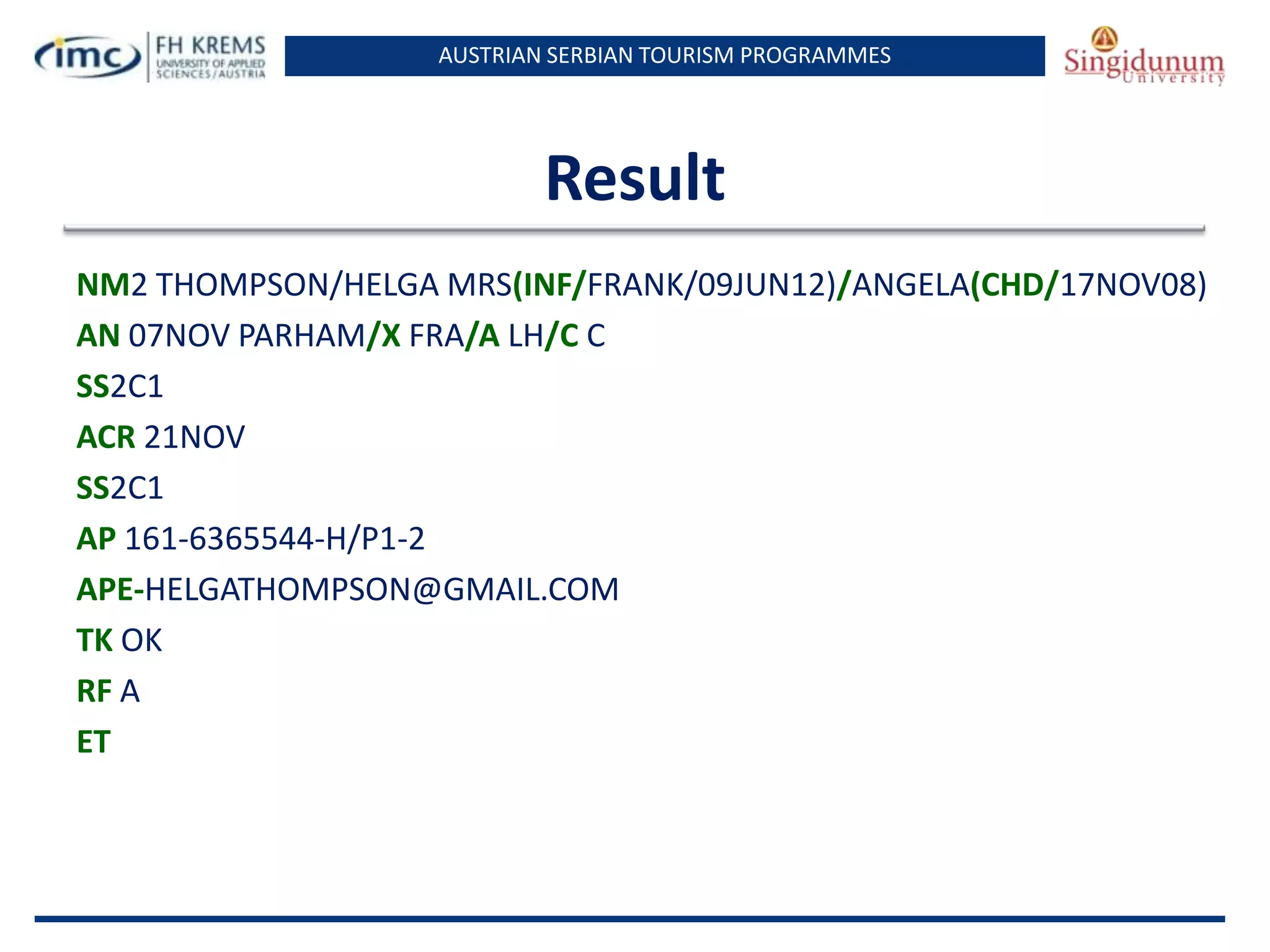 imc FH KREMS UNIVERSITY OF APPLIED SCIENCES/AUSTRIA

AUSTRIAN SERBIAN TOURISM PROGRAMMES

Singidunum University

Result

NM2 THOMPSON/HELGA MRS(INF/FRANK/09JUN12)/ANGELA(CHD/17NOV08)

AN 07NOV PARHAM/X FRA/A LH/C C

SS2C1

ACR 21NOV

SS2C1

AP 161-6365544-H/P1-2

APE-HELGATHOMPSON@GMAIL.COM

TK OK

RF A

ET